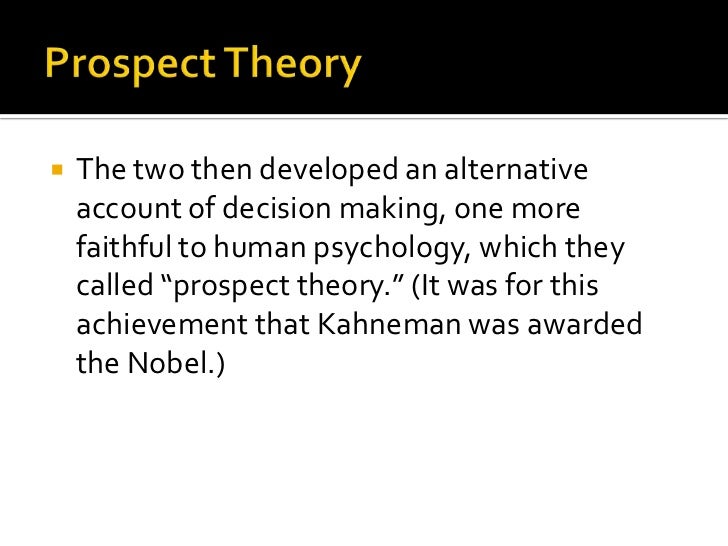 Prospect Theory

The two then developed an alternative account of decision making, one more faithful to human psychology, which they called “prospect theory.” (It was for this achievement that Kahneman was awarded the Nobel.)